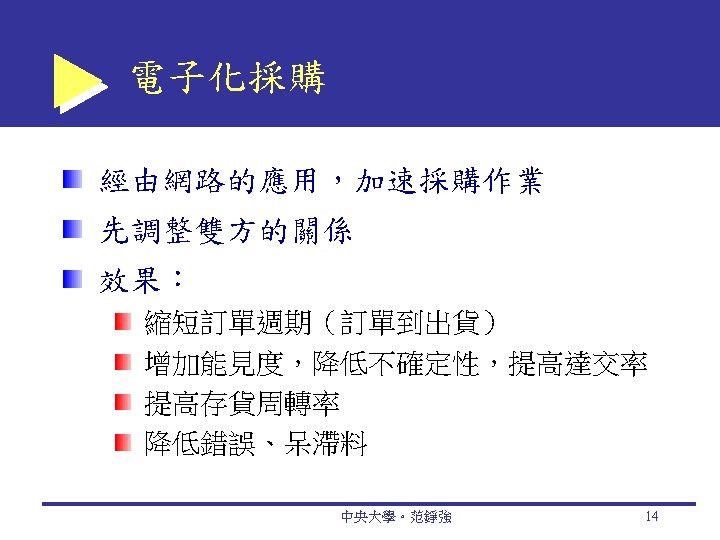 電子化採購

經由網路的應用，加速採購作業

先調整雙方的關係

效果：

縮短訂單週期（訂單到出貨）

增加能見度，降低不確定性，提高達交率

提高存貨周轉率

降低錯誤、呆滯料

中央大學。范錚強

14